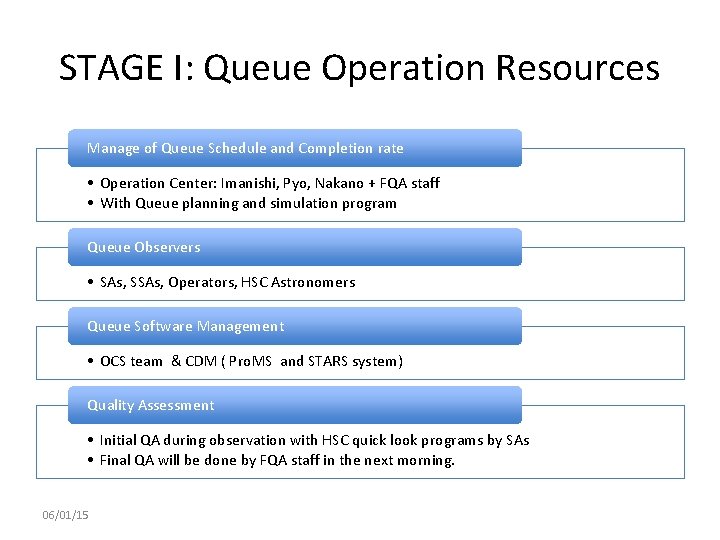 STAGE I: Queue Operation Resources

Manage of Queue Schedule and Completion rate

• Operation Center: Imanishi, Pyo, Nakano + FQA staff
• With Queue planning and simulation program

Queue Observers

• SAs, SSAs, Operators, HSC Astronomers

Queue Software Management

• OCS team & CDM ( ProMS and STARS system)

Quality Assessment

• Initial QA during observation with HSC quick look programs by SAs
• Final QA will be done by FQA staff in the next morning.

06/01/15